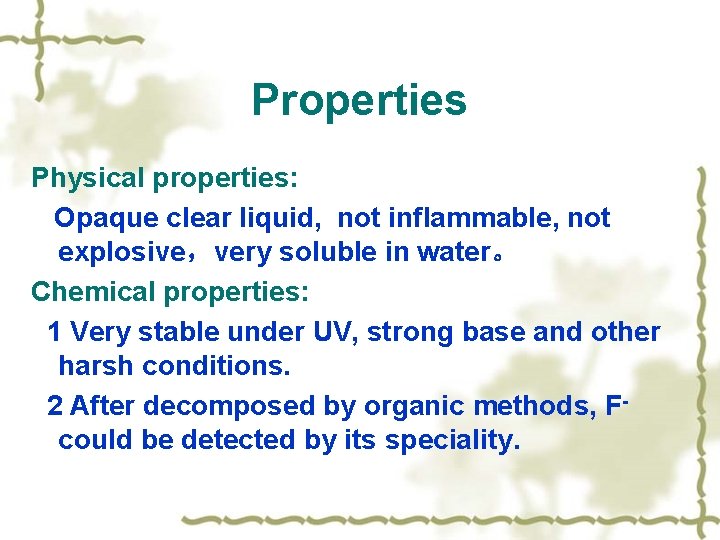 Properties

Physical properties:

Opaque clear liquid, not inflammable, not explosive，very soluble in water。

Chemical properties:

1 Very stable under UV, strong base and other harsh conditions.

2 After decomposed by organic methods, $F^-$ could be detected by its speciality.